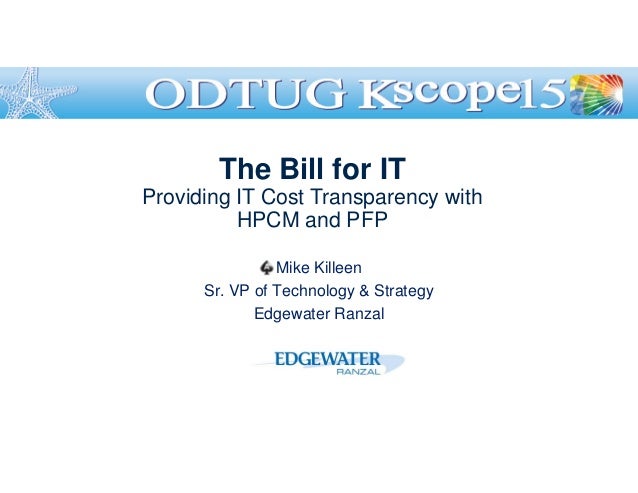 ODTUG Kscope15

The Bill for IT
Providing IT Cost Transparency with HPCM and PFP

Mike Killeen
Sr. VP of Technology & Strategy
Edgewater Ranzal

EDGEWATER
RANZAL